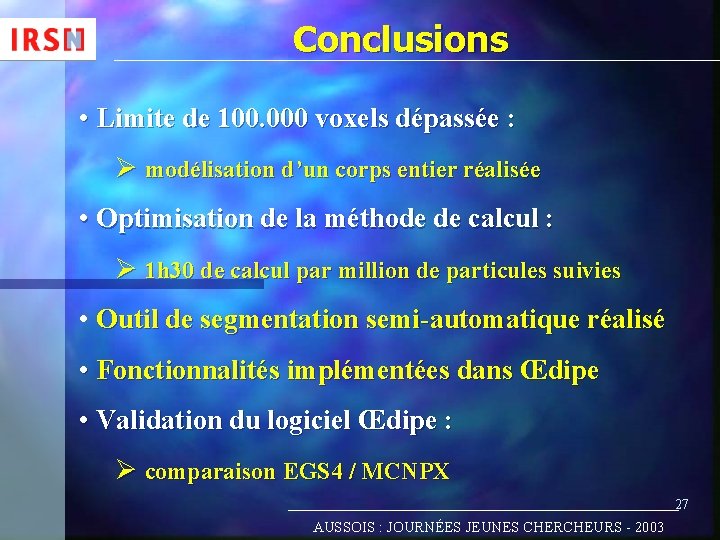 IRSN

Conclusions

• Limite de 100.000 voxels dépassée :

➢ modélisation d'un corps entier réalisée

• Optimisation de la méthode de calcul :

➢ 1h30 de calcul par million de particules suivies

• Outil de segmentation semi-automatique réalisé

• Fonctionnalités implémentées dans Œdipe

• Validation du logiciel Œdipe :

➢ comparaison EGS4 / MCNPX

27

AUSSOIS : JOURNÉES JEUNES CHERCHEURS - 2003